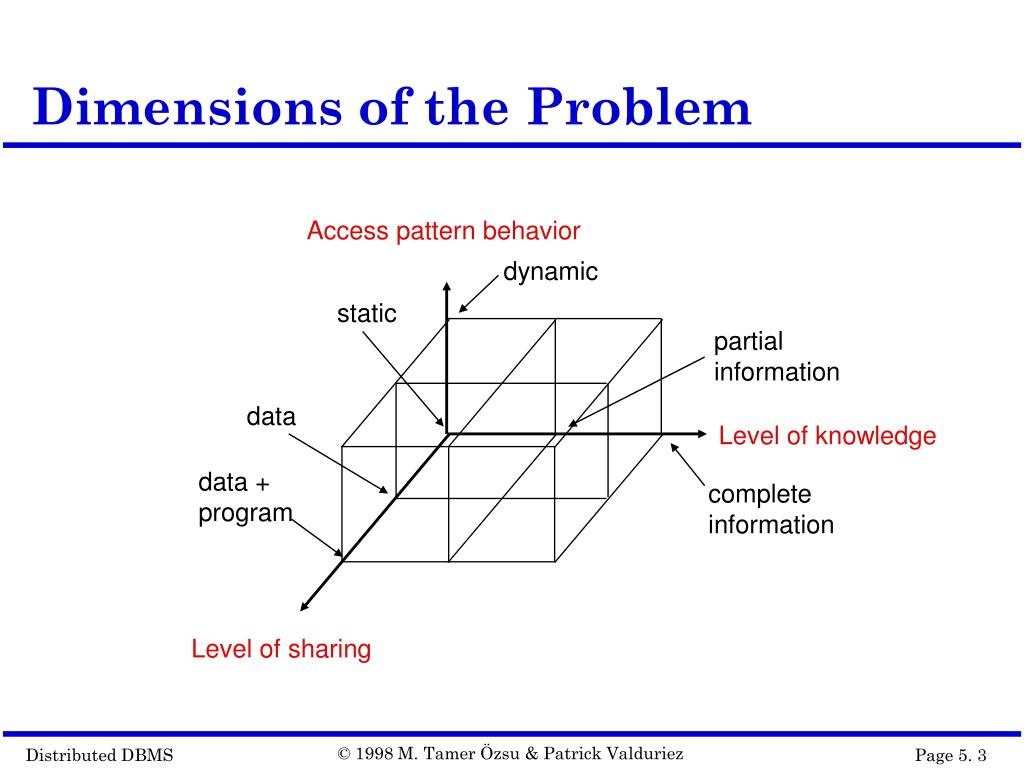 Dimensions of the Problem

Access pattern behavior

dynamic

static

partial information

data

Level of knowledge

data + program

complete information

Level of sharing

Distributed DBMS

© 1998 M. Tamer Özsu & Patrick Valduriez

Page 5. 3